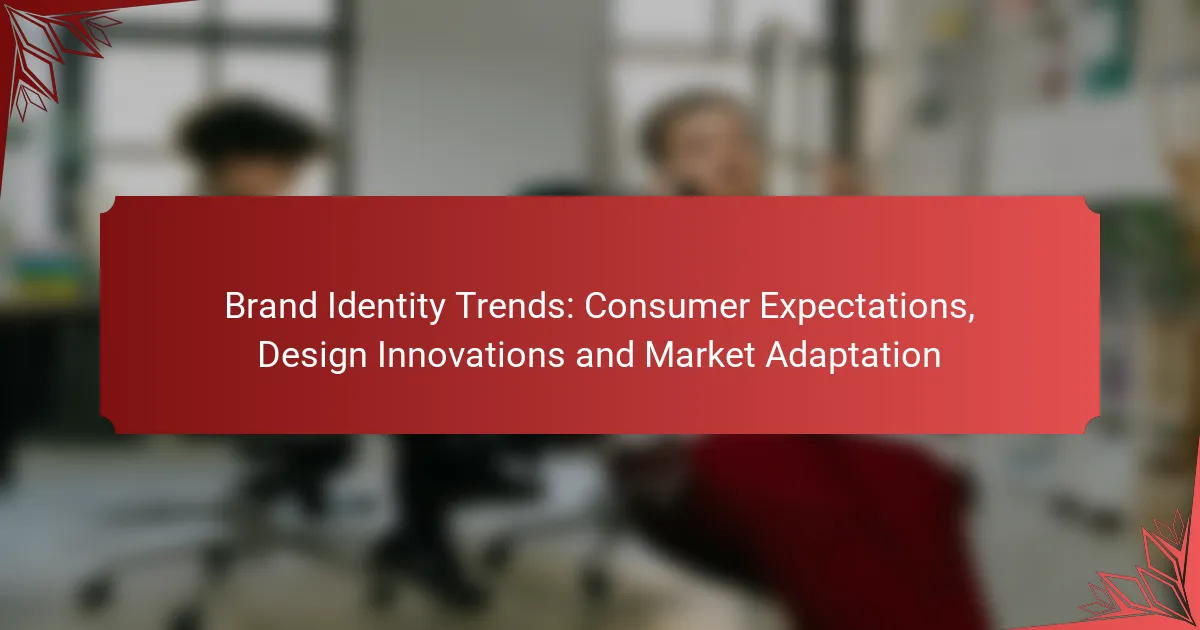 Brand Identity Trends: Consumer Expectations, Design Innovations and Market Adaptation